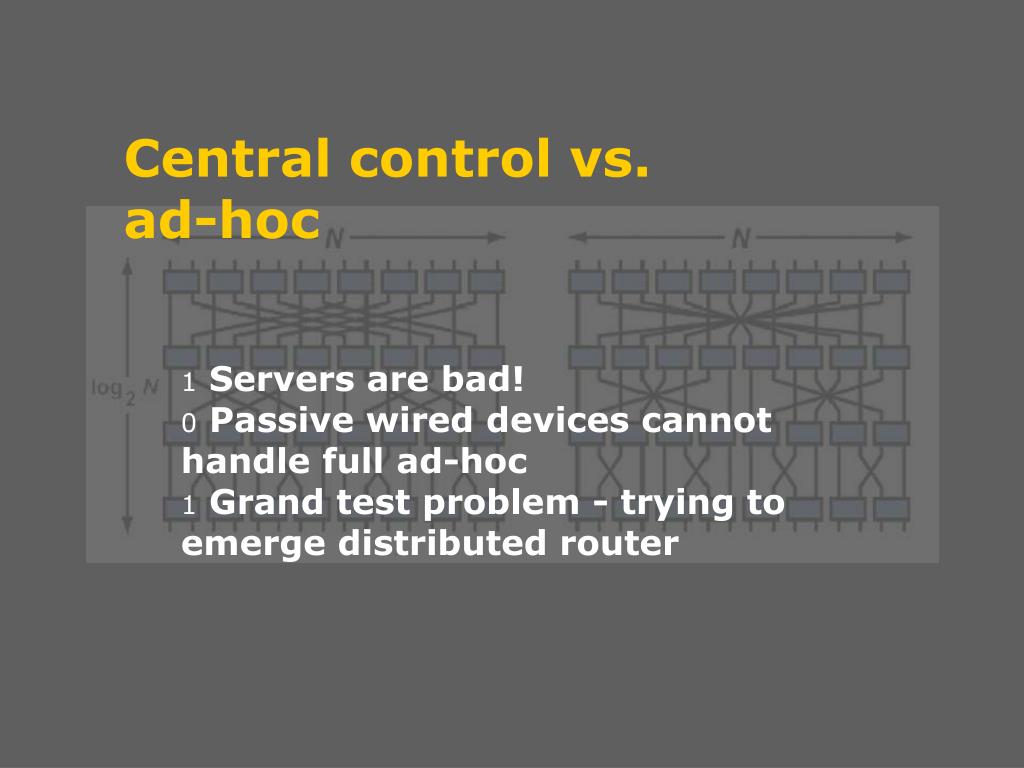 Central control vs. ad-hoc

N

N

$\log_2 N$

1 Servers are bad!
0 Passive wired devices cannot handle full ad-hoc
1 Grand test problem - trying to emerge distributed router